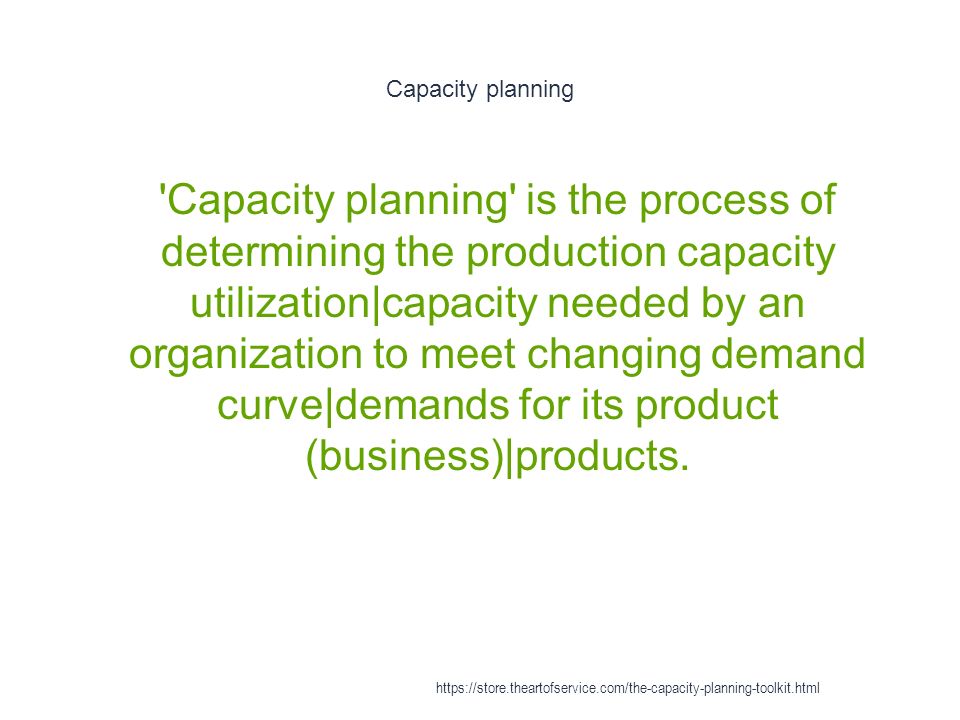 Capacity planning

'Capacity planning' is the process of determining the production capacity utilization|capacity needed by an organization to meet changing demand curve|demands for its product (business)|products.

https://store.theartofservice.com/the-capacity-planning-toolkit.html